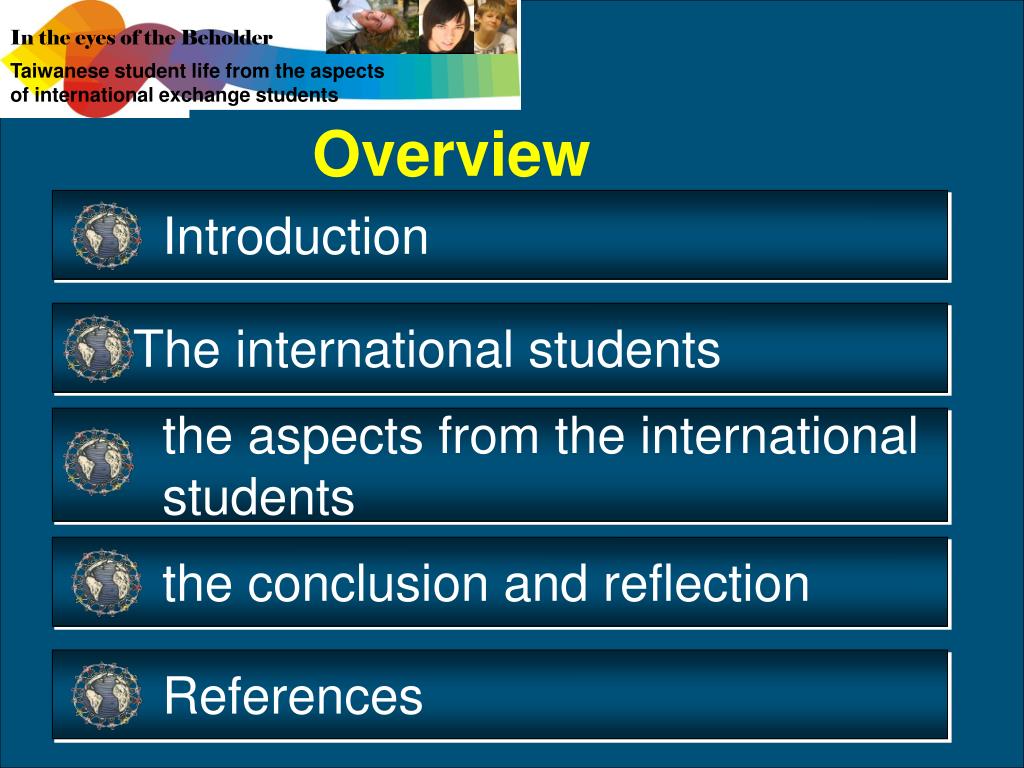 In the eyes of the Beholder

Taiwanese student life from the aspects of international exchange students

Overview

Introduction

The international students

the aspects from the international students

the conclusion and reflection

References